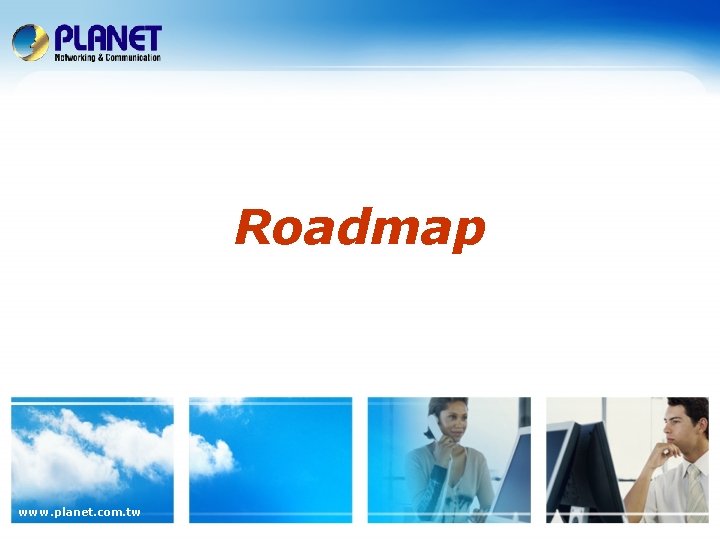 PLANET
Networking & Communication

Roadmap

www.planet.com.tw